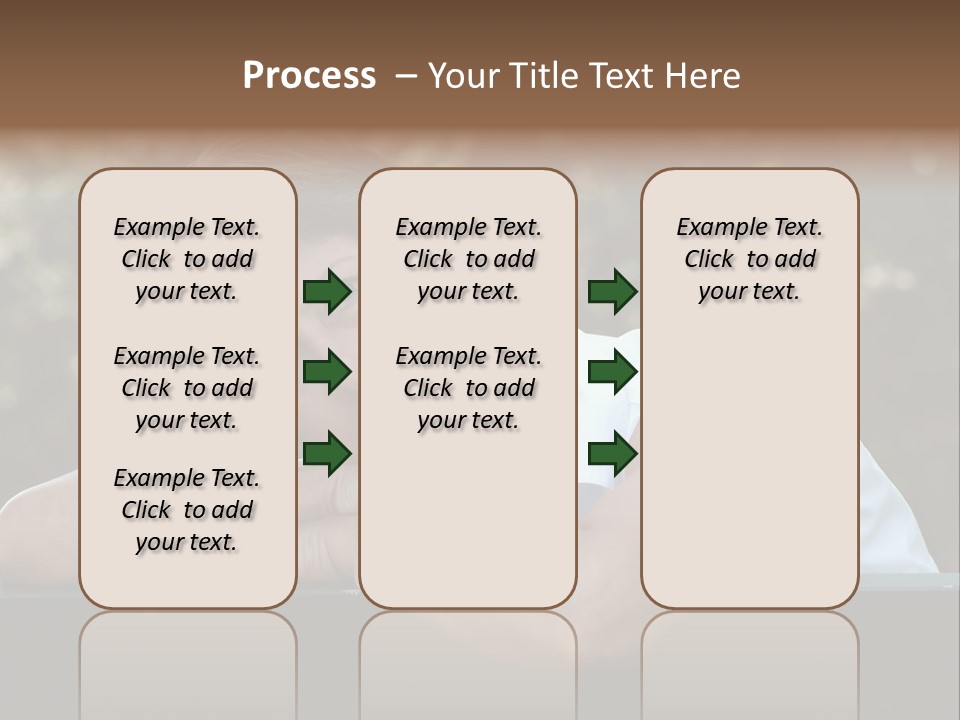 Process – Your Title Text Here

Example Text. Click to add your text.

Example Text. Click to add your text.

Example Text. Click to add your text.

Example Text. Click to add your text.

Example Text. Click to add your text.

Example Text. Click to add your text.